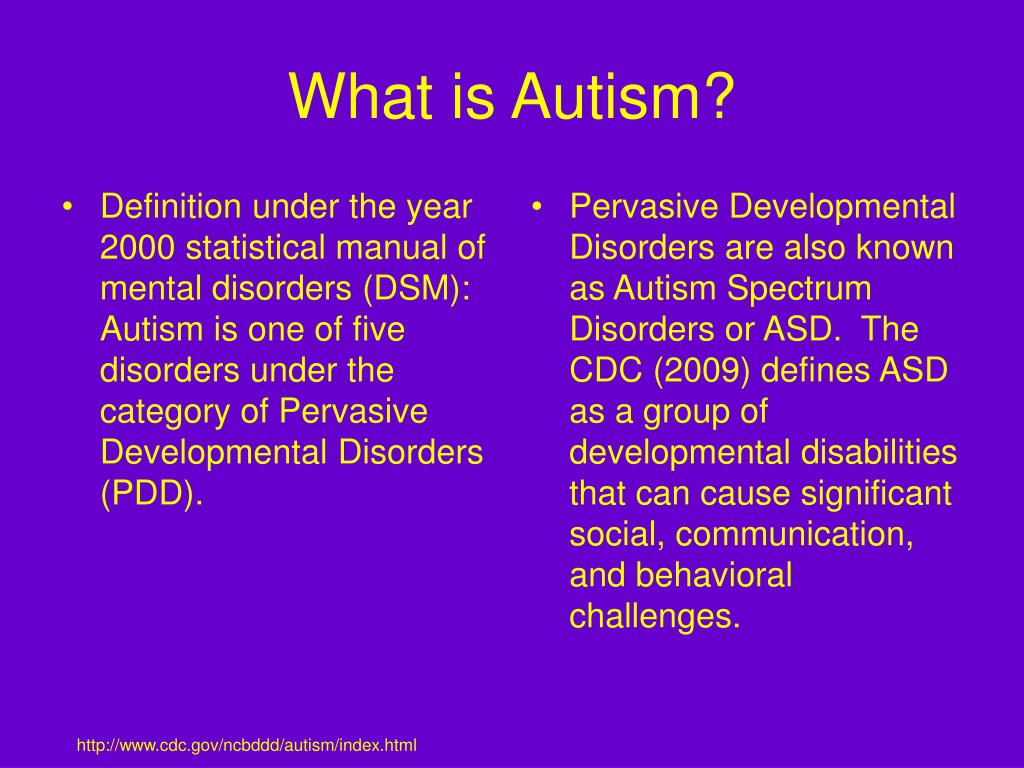 What is Autism?

• Definition under the year 2000 statistical manual of mental disorders (DSM): Autism is one of five disorders under the category of Pervasive Developmental Disorders (PDD).

• Pervasive Developmental Disorders are also known as Autism Spectrum Disorders or ASD. The CDC (2009) defines ASD as a group of developmental disabilities that can cause significant social, communication, and behavioral challenges.

http://www.cdc.gov/ncbddd/autism/index.html